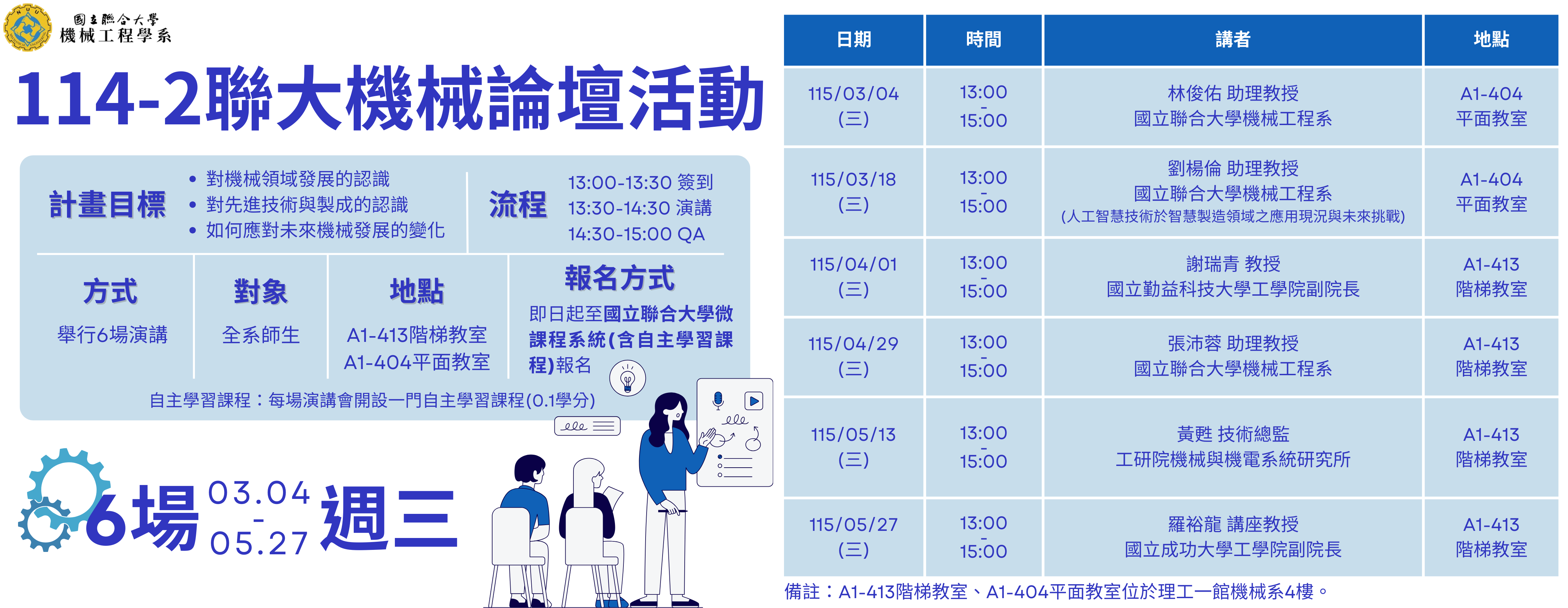 國立聯合大學
機械工程學系

114-2聯大機械論壇活動

計畫目標
• 對機械領域發展的認識
• 對先進技術與製成的認識
• 如何應對未來機械發展的變化

流程
13:00-13:30 簽到
13:30-14:30 演講
14:30-15:00 QA

方式
舉行6場演講

對象
全系師生

地點
A1-413階梯教室
A1-404平面教室

報名方式
即日起至國立聯合大學微課程系統(含自主學習課程)報名

自主學習課程：每場演講會開設一門自主學習課程(0.1學分)

6場 03.04 - 05.27 週三

| 日期 | 時間 | 講者 | 地點 |
|---|---|---|---|
| 115/03/04 (三) | 13:00 - 15:00 | 林俊佑 助理教授 國立聯合大學機械工程系 | A1-404 平面教室 |
| 115/03/18 (三) | 13:00 - 15:00 | 劉楊倫 助理教授 國立聯合大學機械工程系 (人工智慧技術於智慧製造領域之應用現況與未來挑戰) | A1-404 平面教室 |
| 115/04/01 (三) | 13:00 - 15:00 | 謝瑞青 教授 國立勤益科技大學工學院副院長 | A1-413 階梯教室 |
| 115/04/29 (三) | 13:00 - 15:00 | 張沛蓉 助理教授 國立聯合大學機械工程系 | A1-413 階梯教室 |
| 115/05/13 (三) | 13:00 - 15:00 | 黃甦 技術總監 工研院機械與機電系統研究所 | A1-413 階梯教室 |
| 115/05/27 (三) | 13:00 - 15:00 | 羅裕龍 講座教授 國立成功大學工學院副院長 | A1-413 階梯教室 |

備註：A1-413階梯教室、A1-404平面教室位於理工一館機械系4樓。